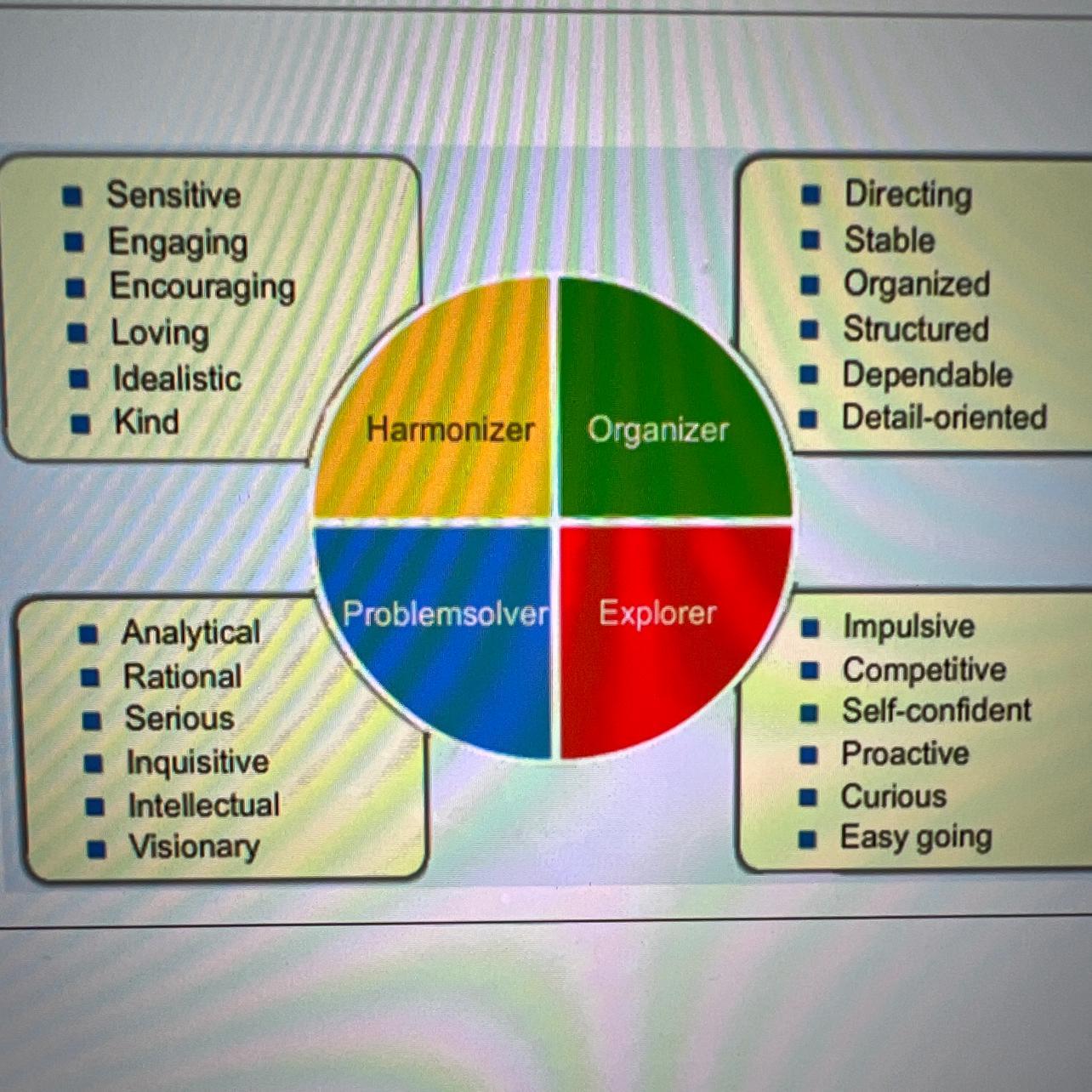 - Sensitive
- Engaging
- Encouraging
- Loving
- Idealistic
- Kind

- Directing
- Stable
- Organized
- Structured
- Dependable
- Detail-oriented

Harmonizer

Organizer

Problemsolver

Explorer

- Analytical
- Rational
- Serious
- Inquisitive
- Intellectual
- Visionary

- Impulsive
- Competitive
- Self-confident
- Proactive
- Curious
- Easy going